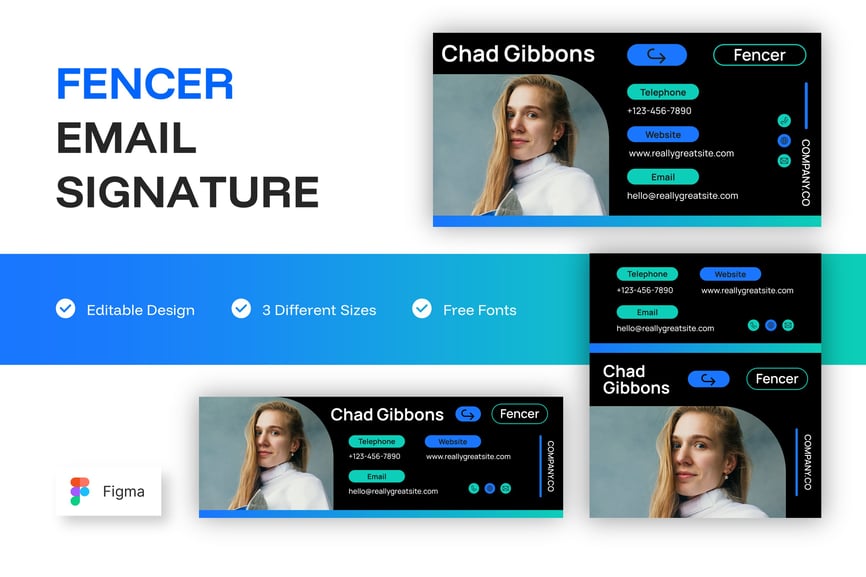 FENCER
EMAIL
SIGNATURE

Chad Gibbons

Fencer

Telephone
+123-456-7890

Website
www.reallygreatsite.com

Email
hello@reallygreatsite.com

COMPANY.CO

Editable Design

3 Different Sizes

Free Fonts

Telephone
+123-456-7890

Website
www.reallygreatsite.com

Email
hello@reallygreatsite.com

Chad Gibbons

Fencer

COMPANY.CO

Chad Gibbons

Fencer

Telephone
+123-456-7890

Website
www.reallygreatsite.com

Email
hello@reallygreatsite.com

COMPANY.CO

Figma